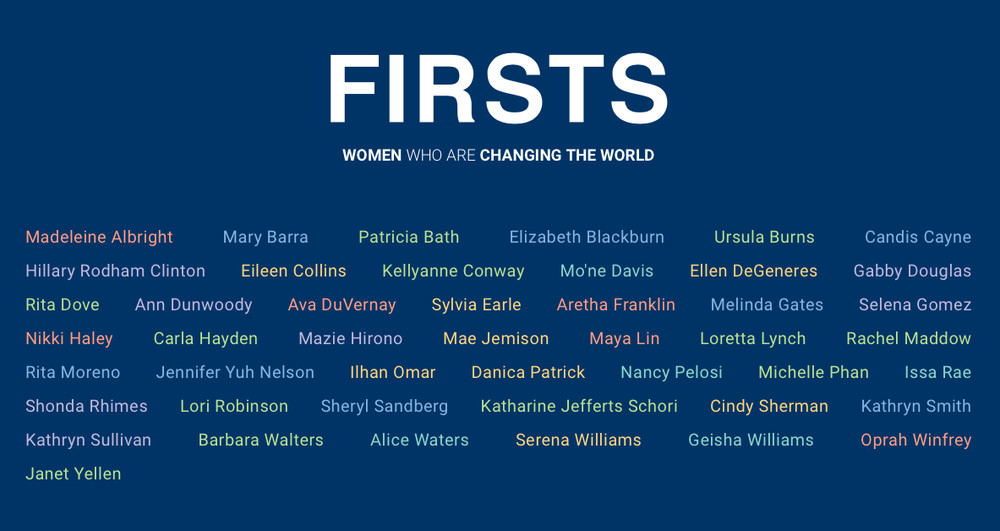 FIRSTS

WOMEN WHO ARE CHANGING THE WORLD

Madeleine Albright Mary Barra Patricia Bath Elizabeth Blackburn Ursula Burns Candis Cayne
Hillary Rodham Clinton Eileen Collins Kellyanne Conway Mo'ne Davis Ellen DeGeneres Gabby Douglas
Rita Dove Ann Dunwoody Ava DuVernay Sylvia Earle Aretha Franklin Melinda Gates Selena Gomez
Nikki Haley Carla Hayden Mazie Hirono Mae Jemison Maya Lin Loretta Lynch Rachel Maddow
Rita Moreno Jennifer Yuh Nelson Ilhan Omar Danica Patrick Nancy Pelosi Michelle Phan Issa Rae
Shonda Rhimes Lori Robinson Sheryl Sandberg Katharine Jefferts Schori Cindy Sherman Kathryn Smith
Kathryn Sullivan Barbara Walters Alice Waters Serena Williams Geisha Williams Oprah Winfrey
Janet Yellen